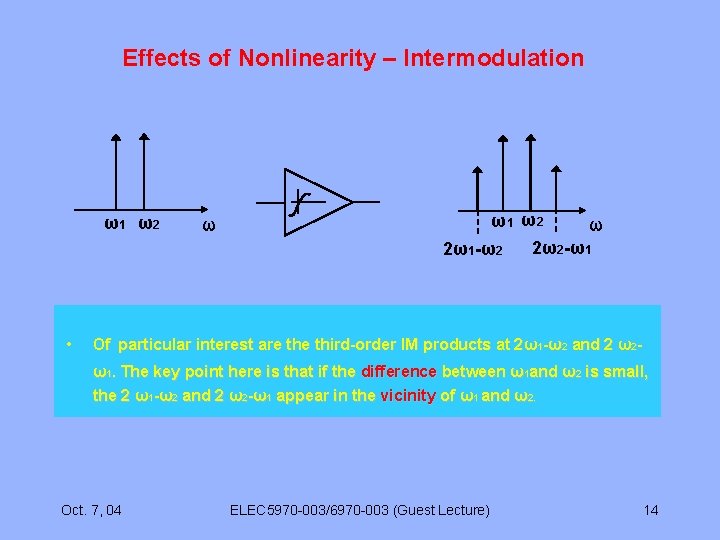 Effects of Nonlinearity – Intermodulation

$\omega_1$ $\omega_2$ $\omega$

$\omega_1$ $\omega_2$ $\omega$

$2\omega_1-\omega_2$ $2\omega_2-\omega_1$

• Of particular interest are the third-order IM products at $2\omega_1-\omega_2$ and $2\omega_2-\omega_1$. The key point here is that if the difference between $\omega_1$and $\omega_2$ is small, the $2\omega_1-\omega_2$ and $2\omega_2-\omega_1$ appear in the vicinity of $\omega_1$ and $\omega_2$.

Oct. 7, 04

ELEC5970-003/6970-003 (Guest Lecture)

14